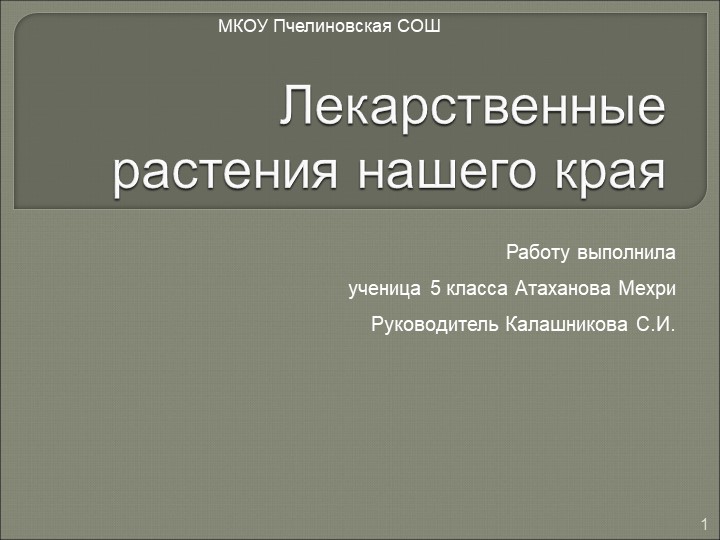 МКОУ Пчелиновская СОШ

Лекарственные растения нашего края

Работу выполнила

ученица 5 класса Атаханова Мехри

Руководитель Калашникова С.И.

1